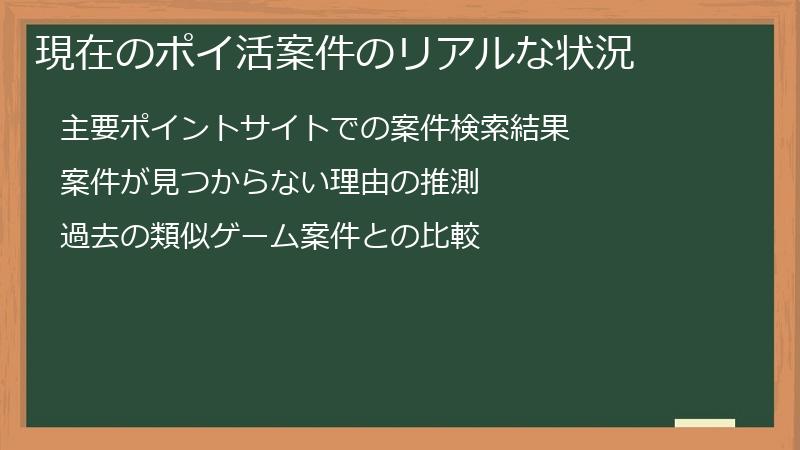 現在のポイ活案件のリアルな状況

主要ポイントサイトでの案件検索結果

案件が見つからない理由の推測

過去の類似ゲーム案件との比較